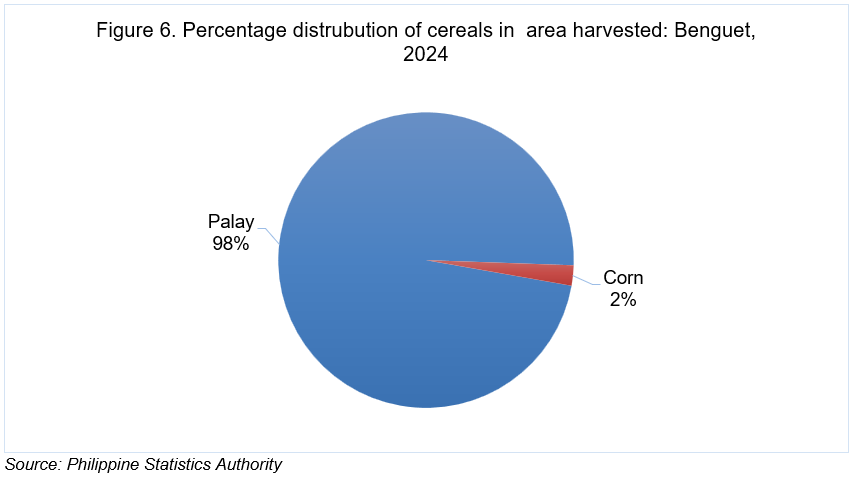 Figure 6. Percentage distrubution of cereals in  area harvested: Benguet, 2024

Palay
98%

Corn
2%

Source: Philippine Statistics Authority